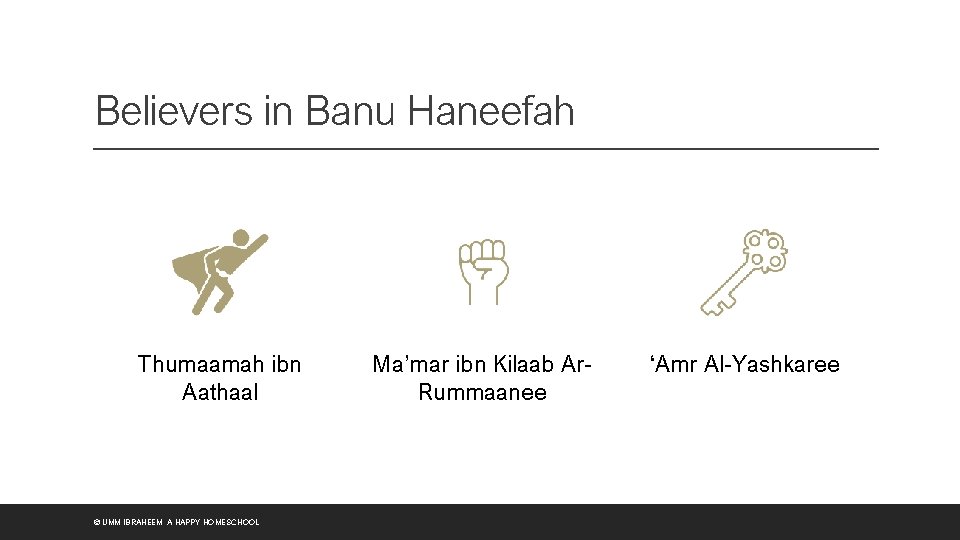 Believers in Banu Haneefah

Thumaamah ibn Aathaal

Ma'mar ibn Kilaab Ar-Rummaanee

'Amr Al-Yashkaree

© UMM IBRAHEEM A HAPPY HOMESCHOOL